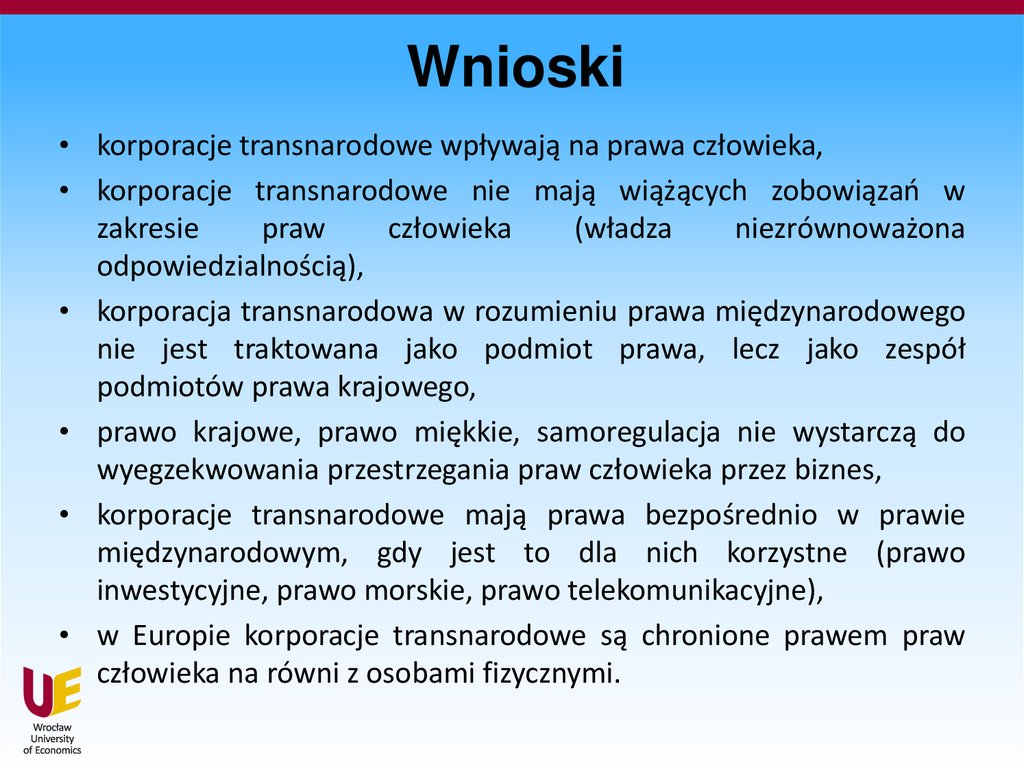 Wnioski

• korporacje transnarodowe wpływają na prawa człowieka,
• korporacje transnarodowe nie mają wiążących zobowiązań w zakresie praw człowieka (władza niezrównoważona odpowiedzialnością),
• korporacja transnarodowa w rozumieniu prawa międzynarodowego nie jest traktowana jako podmiot prawa, lecz jako zespół podmiotów prawa krajowego,
• prawo krajowe, prawo miękkie, samoregulacja nie wystarczą do wyegzekwowania przestrzegania praw człowieka przez biznes,
• korporacje transnarodowe mają prawa bezpośrednio w prawie międzynarodowym, gdy jest to dla nich korzystne (prawo inwestycyjne, prawo morskie, prawo telekomunikacyjne),
• w Europie korporacje transnarodowe są chronione prawem praw człowieka na równi z osobami fizycznymi.

UE
Wrocław University of Economics